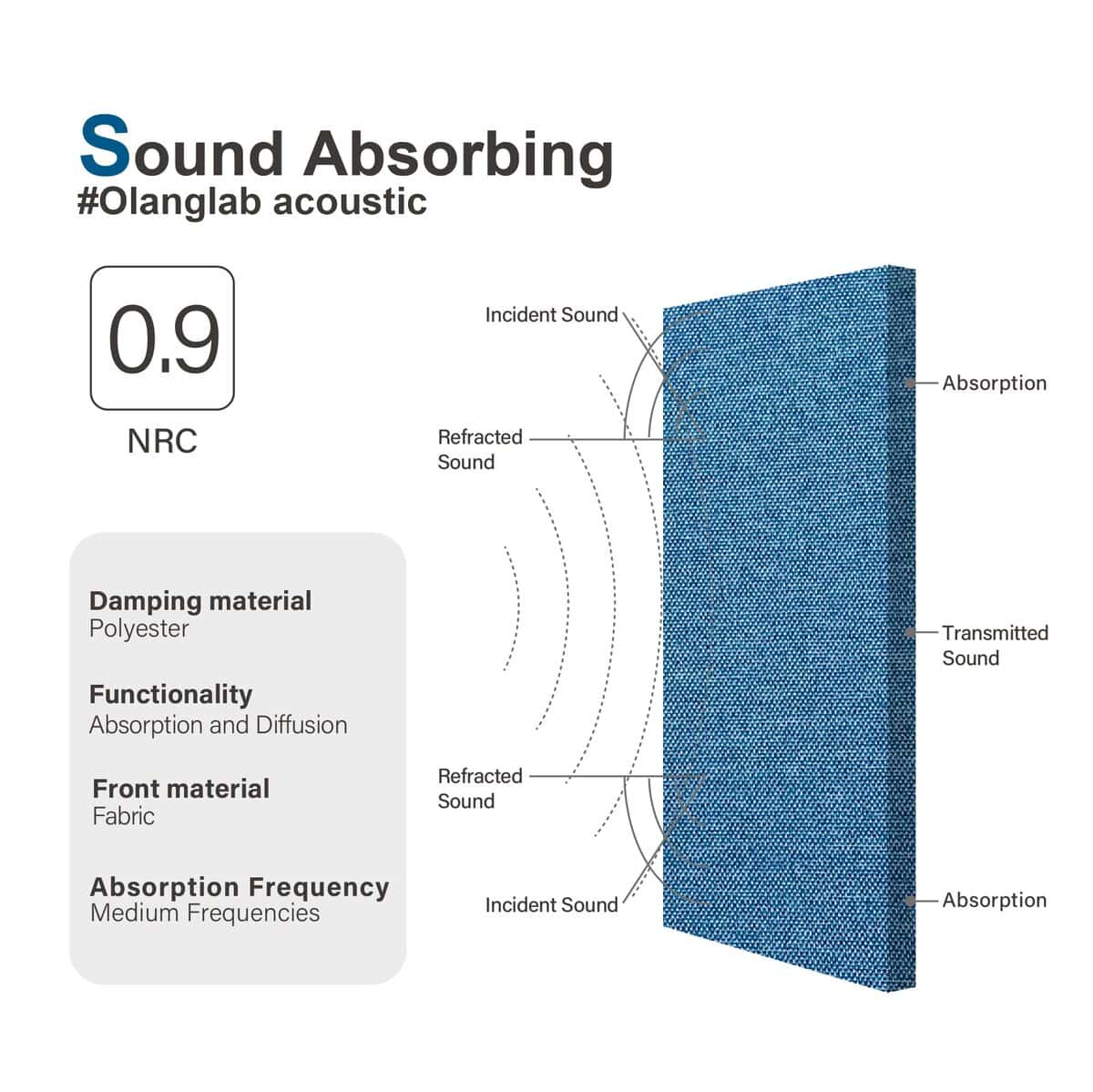 Sound Absorbing
#Olanglab acoustic

0.9
NRC

Damping material
Polyester

Functionality
Absorption and Diffusion

Front material
Fabric

Absorption Frequency
Medium Frequencies

Incident Sound

Refracted Sound

Refracted Sound

Incident Sound

Absorption

Transmitted Sound

Absorption